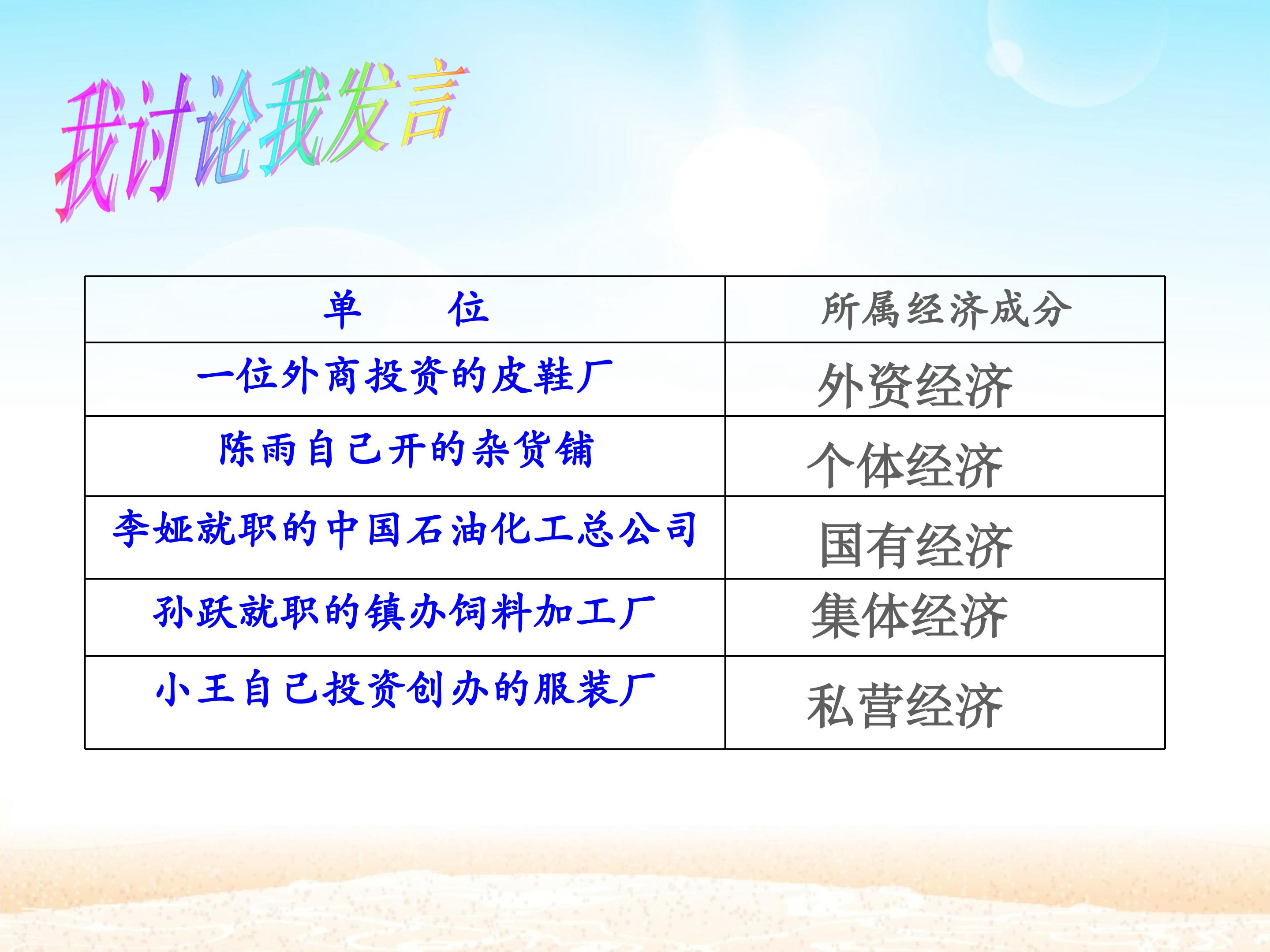 我讨论我发言

| 单　　位 | 所属经济成分 |
|---|---|
| 一位外商投资的皮鞋厂 | 外资经济 |
| 陈雨自己开的杂货铺 | 个体经济 |
| 李娅就职的中国石油化工总公司 | 国有经济 |
| 孙跃就职的镇办饲料加工厂 | 集体经济 |
| 小王自己投资创办的服装厂 | 私营经济 |